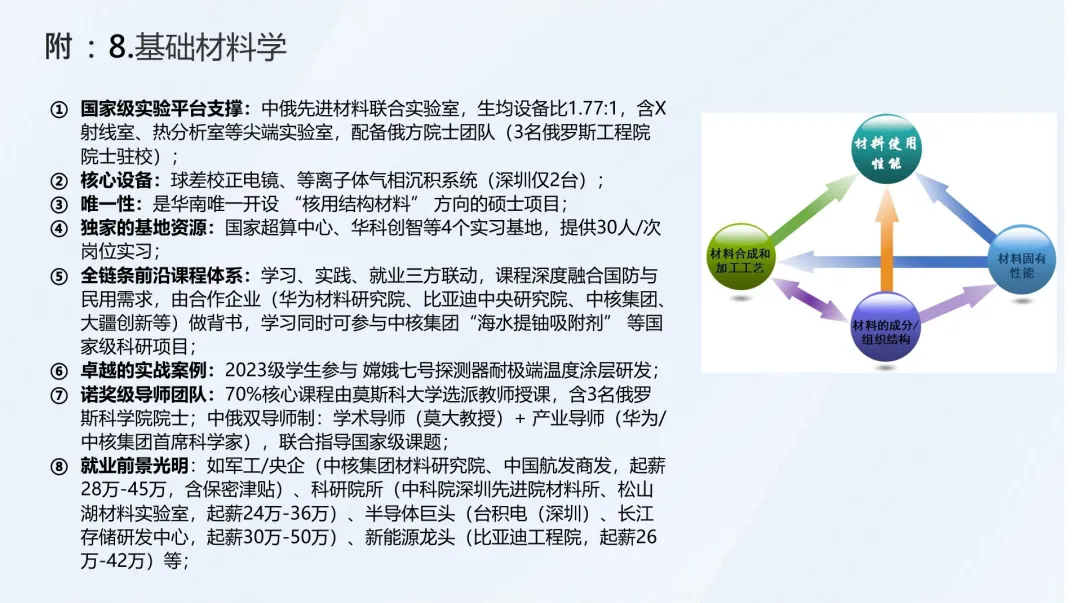 附：8.基础材料学

① 国家级实验平台支撑：中俄先进材料联合实验室，生均设备比1.77:1，含X射线室、热分析室等尖端实验室，配备俄方院士团队（3名俄罗斯工程院院士驻校）；
② 核心设备：球差校正电镜、等离子体气相沉积系统（深圳仅2台）；
③ 唯一性：是华南唯一开设 “核用结构材料” 方向的硕士项目；
④ 独家的基地资源：国家超算中心、华科创智等4个实习基地，提供30人/次岗位实习；
⑤ 全链条前沿课程体系：学习、实践、就业三方联动，课程深度融合国防与民用需求，由合作企业（华为材料研究院、比亚迪中央研究院、中核集团、大疆创新等）做背书，学习同时可参与中核集团“海水提铀吸附剂” 等国家级科研项目；
⑥ 卓越的实战案例：2023级学生参与 嫦娥七号探测器耐极端温度涂层研发；
⑦ 诺奖级导师团队：70%核心课程由莫斯科大学选派教师授课，含3名俄罗斯科学院院士；中俄双导师制：学术导师（莫大教授）+ 产业导师（华为/中核集团首席科学家），联合指导国家级课题；
⑧ 就业前景光明：如军工/央企（中核集团材料研究院、中国航发商发，起薪28万-45万，含保密津贴）、科研院所（中科院深圳先进院材料所、松山湖材料实验室，起薪24万-36万）、半导体巨头（台积电（深圳）、长江存储研发中心，起薪30万-50万）、新能源龙头（比亚迪工程院，起薪26万-42万）等；

材料使用性能
材料合成和加工工艺
材料固有性能
材料的成分/组织结构